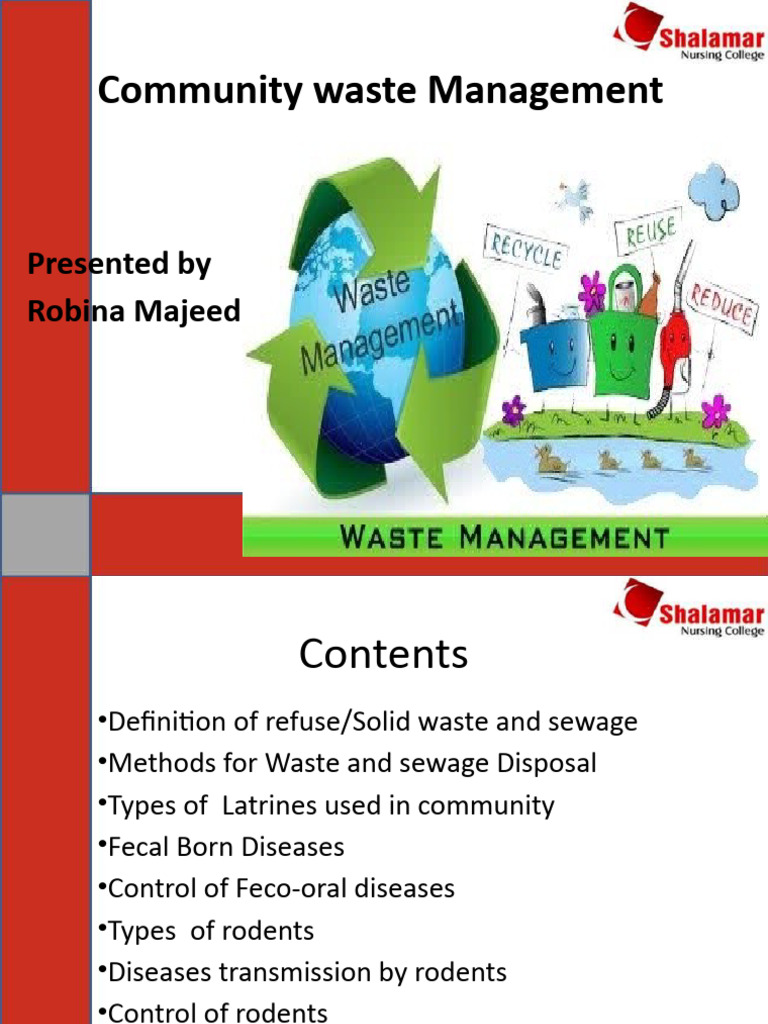 Shalamar
Nursing College

Community waste Management

Presented by
Robina Majeed

Waste Management

RECYCLE
REUSE
REDUCE

WASTE MANAGEMENT

Shalamar
Nursing College

Contents

•Definition of refuse/Solid waste and sewage
•Methods for Waste and sewage Disposal
•Types of Latrines used in community
•Fecal Born Diseases
•Control of Feco-oral diseases
•Types of rodents
•Diseases transmission by rodents
•Control of rodents